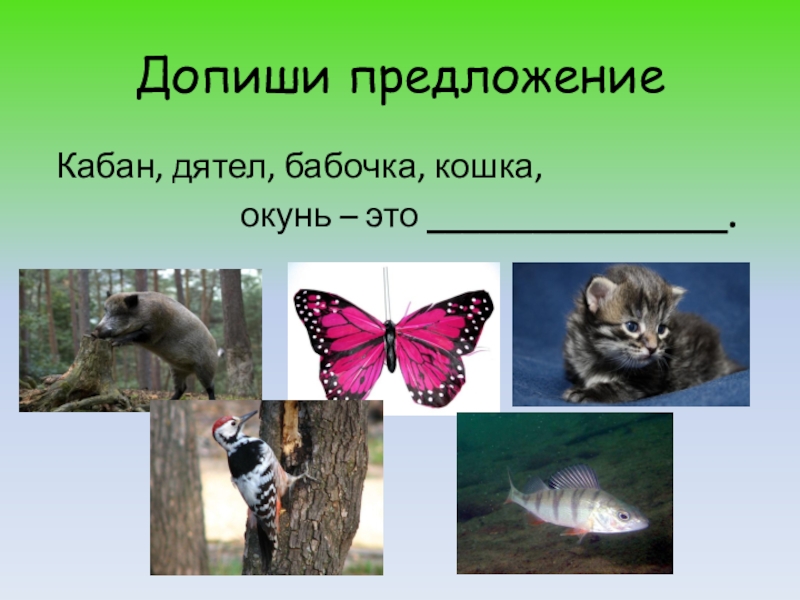 Допиши предложение

Кабан, дятел, бабочка, кошка, окунь – это ________________.